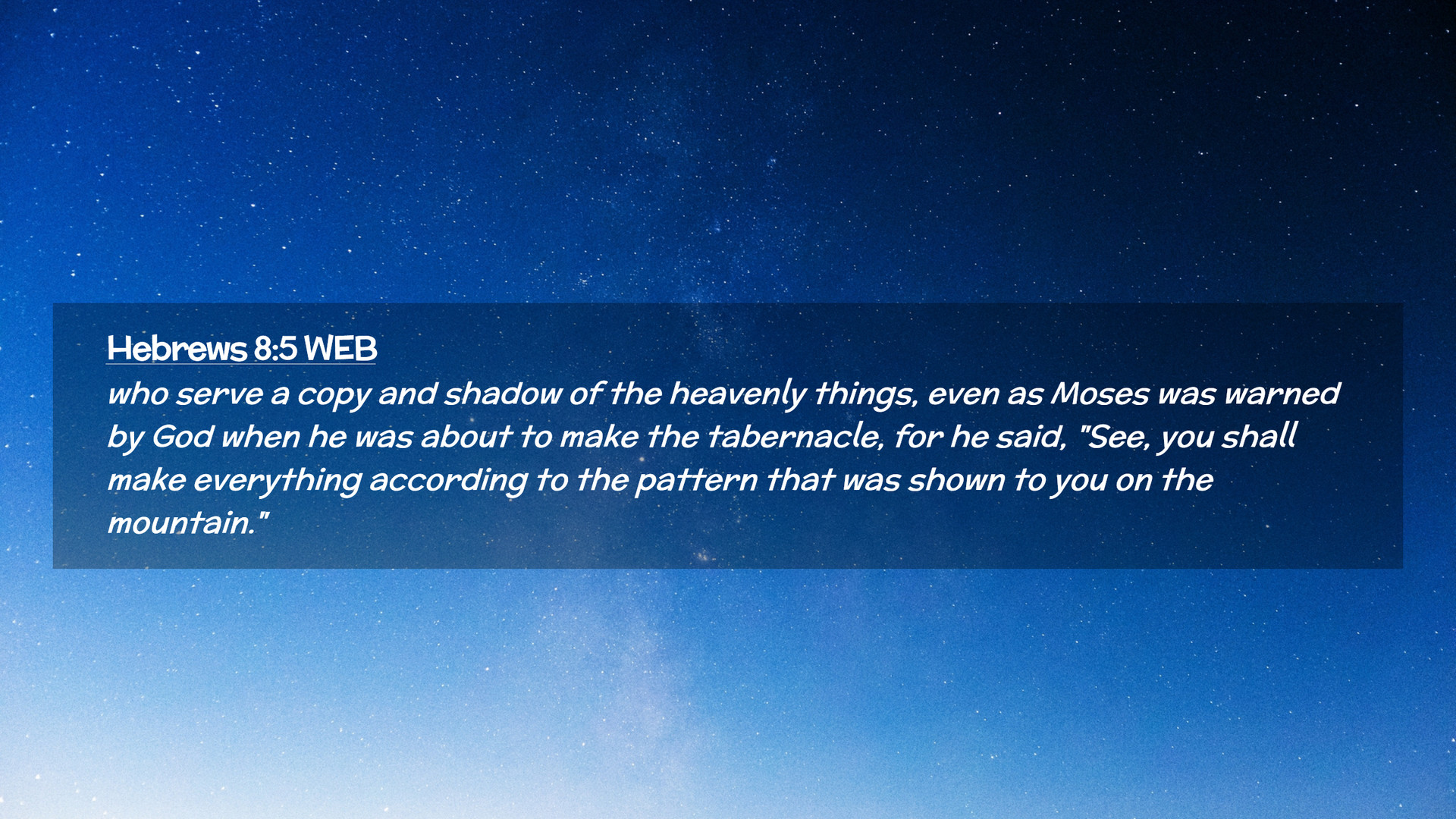 Hebrews 8:5 WEB

who serve a copy and shadow of the heavenly things, even as Moses was warned by God when he was about to make the tabernacle, for he said, "See, you shall make everything according to the pattern that was shown to you on the mountain."